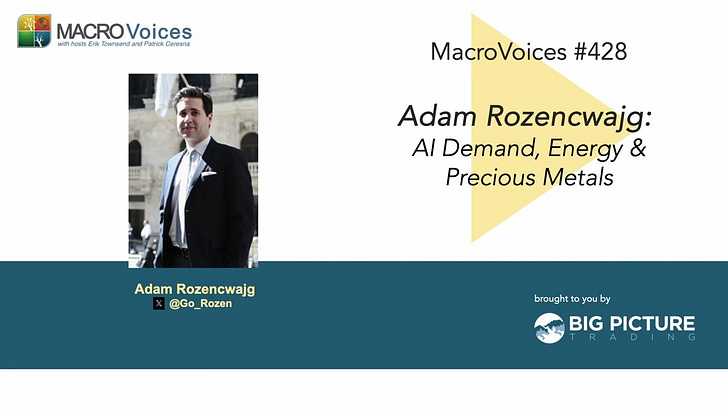 MACRO Voices
with hosts Erik Townsend and Patrick Ceresna

MacroVoices #428

Adam Rozencwajg:
AI Demand, Energy & Precious Metals

Adam Rozencwajg
@Go_Rozen

brought to you by

BIG PICTURE
TRADING